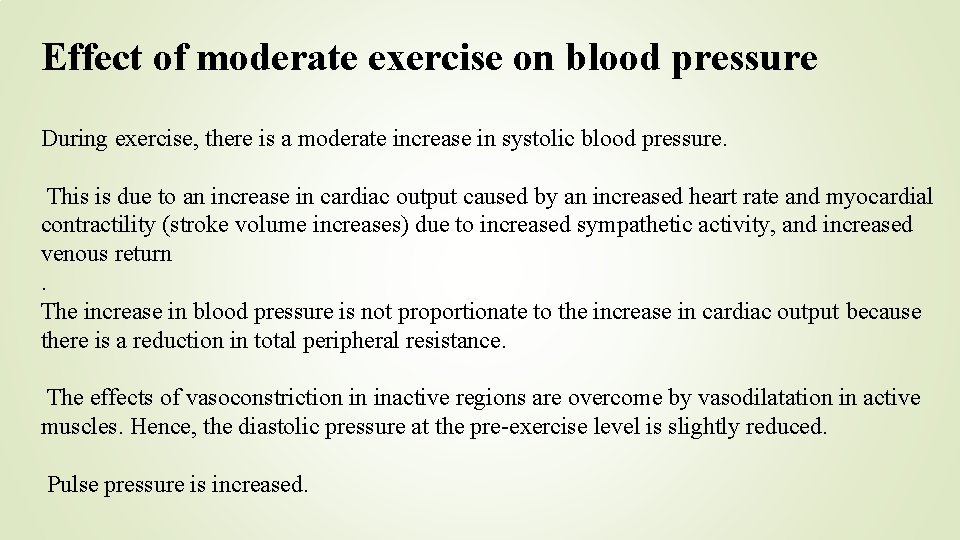 Effect of moderate exercise on blood pressure

During exercise, there is a moderate increase in systolic blood pressure.

This is due to an increase in cardiac output caused by an increased heart rate and myocardial contractility (stroke volume increases) due to increased sympathetic activity, and increased venous return
.
The increase in blood pressure is not proportionate to the increase in cardiac output because there is a reduction in total peripheral resistance.

The effects of vasoconstriction in inactive regions are overcome by vasodilatation in active muscles. Hence, the diastolic pressure at the pre-exercise level is slightly reduced.

Pulse pressure is increased.